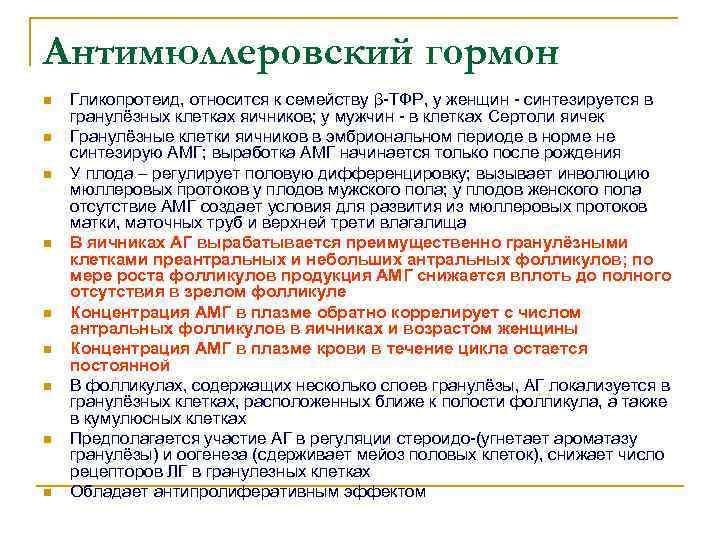 Антимюллеровский гормон

Гликопротеид, относится к семейству β-ТФР, у женщин - синтезируется в гранулёзных клетках яичников; у мужчин - в клетках Сертоли яичек

Гранулёзные клетки яичников в эмбриональном периоде в норме не синтезирую АМГ; выработка АМГ начинается только после рождения

У плода – регулирует половую дифференцировку; вызывает инволюцию мюллеровых протоков у плодов мужского пола; у плодов женского пола отсутствие АМГ создает условия для развития из мюллеровых протоков матки, маточных труб и верхней трети влагалища

В яичниках АГ вырабатывается преимущественно гранулёзными клетками преантральных и небольших антральных фолликулов; по мере роста фолликулов продукция АМГ снижается вплоть до полного отсутствия в зрелом фолликуле

Концентрация АМГ в плазме обратно коррелирует с числом антральных фолликулов в яичниках и возрастом женщины

Концентрация АМГ в плазме крови в течение цикла остается постоянной

В фолликулах, содержащих несколько слоев гранулёзы, АГ локализуется в гранулёзных клетках, расположенных ближе к полости фолликула, а также в кумулюсных клетках

Предполагается участие АГ в регуляции стероидо-(угнетает ароматазу гранулёзы) и оогенеза (сдерживает мейоз половых клеток), снижает число рецепторов ЛГ в гранулезных клетках

Обладает антипролиферативным эффектом